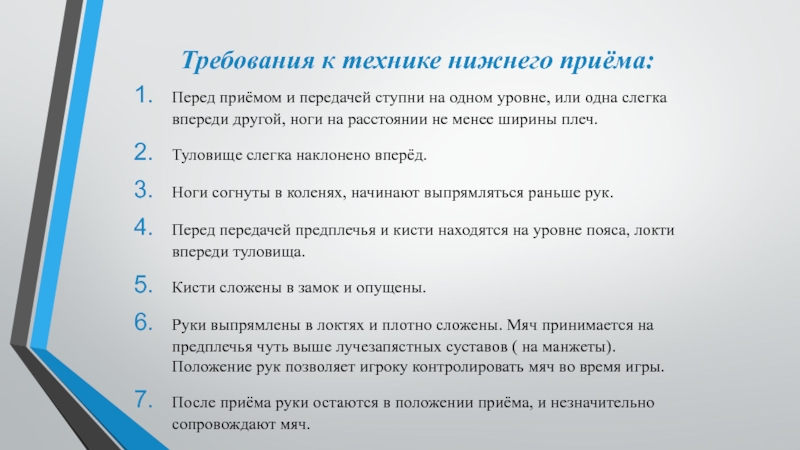 Требования к технике нижнего приёма:

1. Перед приёмом и передачей ступни на одном уровне, или одна слегка впереди другой, ноги на расстоянии не менее ширины плеч.

2. Туловище слегка наклонено вперёд.

3. Ноги согнуты в коленях, начинают выпрямляться раньше рук.

4. Перед передачей предплечья и кисти находятся на уровне пояса, локти впереди туловища.

5. Кисти сложены в замок и опущены.

6. Руки выпрямлены в локтях и плотно сложены. Мяч принимается на предплечья чуть выше лучезапястных суставов ( на манжеты). Положение рук позволяет игроку контролировать мяч во время игры.

7. После приёма руки остаются в положении приёма, и незначительно сопровождают мяч.